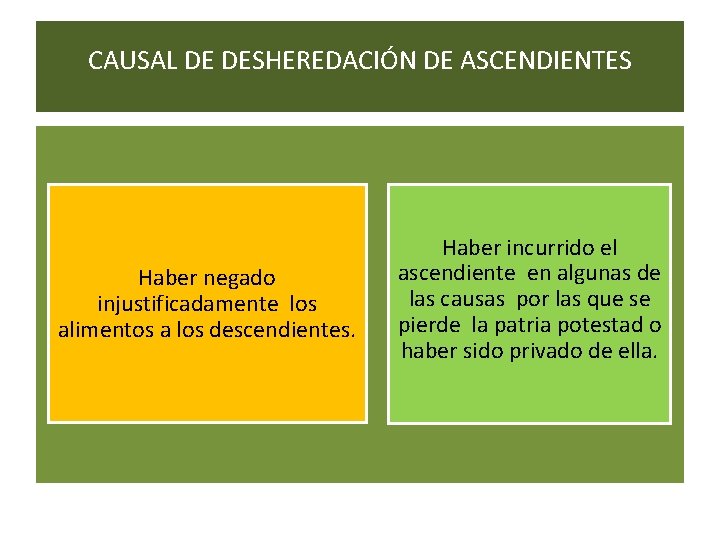 CAUSAL DE DESHEREDACIÓN DE ASCENDIENTES

Haber negado injustificadamente los alimentos a los descendientes.

Haber incurrido el ascendiente en algunas de las causas por las que se pierde la patria potestad o haber sido privado de ella.